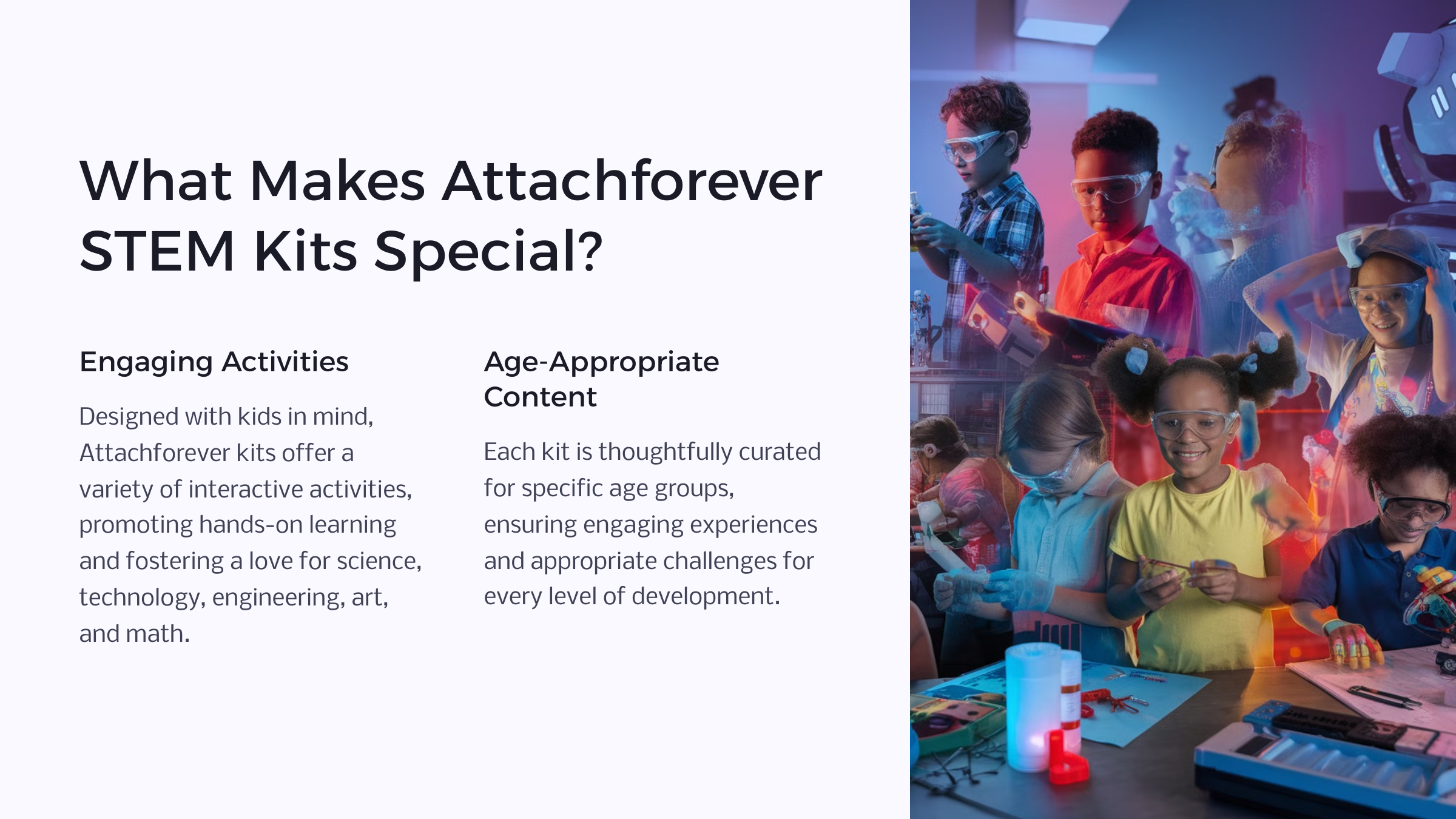 What Makes Attachforever STEM Kits Special?

Engaging Activities

Designed with kids in mind, Attachforever kits offer a variety of interactive activities, promoting hands-on learning and fostering a love for science, technology, engineering, art, and math.

Age-Appropriate Content

Each kit is thoughtfully curated for specific age groups, ensuring engaging experiences and appropriate challenges for every level of development.